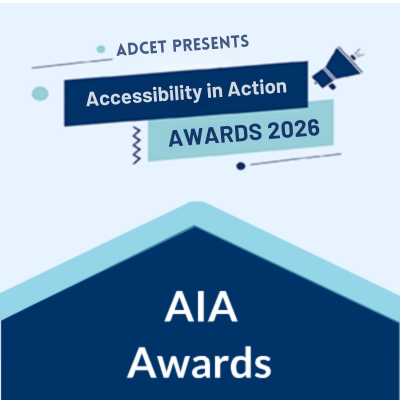 ADCET PRESENTS

Accessibility in Action

AWARDS 2026

AIA
Awards